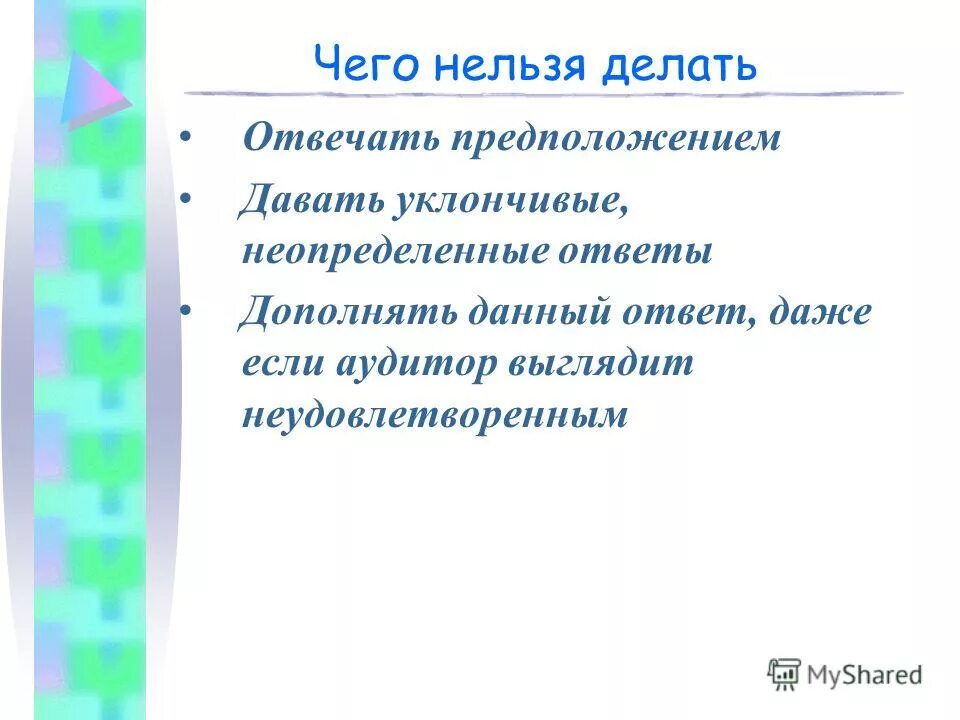 Чего нельзя делать

• Отвечать предположением
• Давать уклончивые, неопределенные ответы
• Дополнять данный ответ, даже если аудитор выглядит неудовлетворенным

MyShared